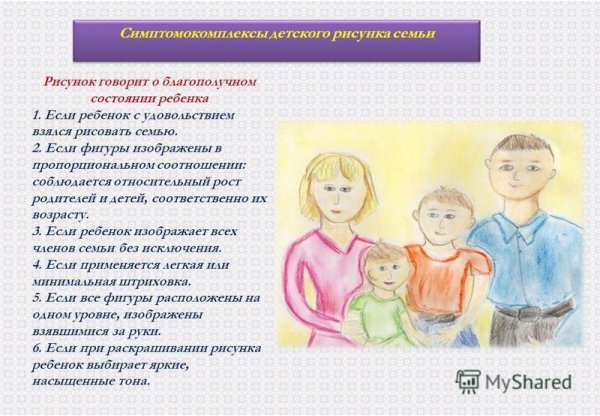 Симптомокомплексы детского рисунка семьи

Рисунок говорит о благополучном состоянии ребенка

1. Если ребенок с удовольствием взялся рисовать семью.
2. Если фигуры изображены в пропорциональном соотношении: соблюдается относительный рост родителей и детей, соответственно их возрасту.
3. Если ребенок изображает всех членов семьи без исключения.
4. Если применяется легкая или минимальная штриховка.
5. Если все фигуры расположены на одном уровне, изображены взявшимися за руки.
6. Если при раскрашивании рисунка ребенок выбирает яркие, насыщенные тона.

MyShared